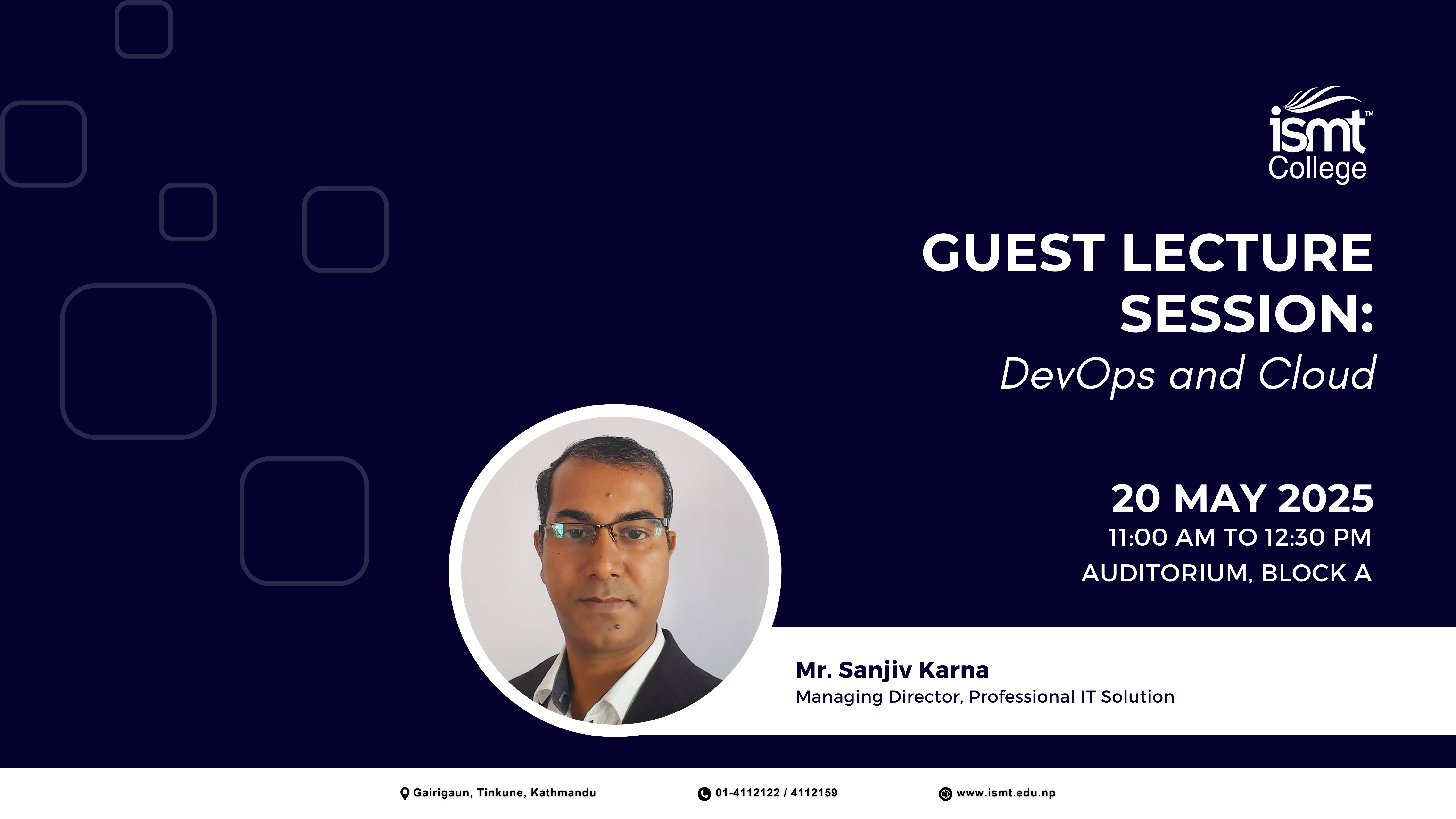 ismt™ College

GUEST LECTURE SESSION:
DevOps and Cloud

20 MAY 2025
11:00 AM TO 12:30 PM
AUDITORIUM, BLOCK A

Mr. Sanjiv Karna
Managing Director, Professional IT Solution

Gairigaun, Tinkune, Kathmandu
01-4112122 / 4112159
www.ismt.edu.np